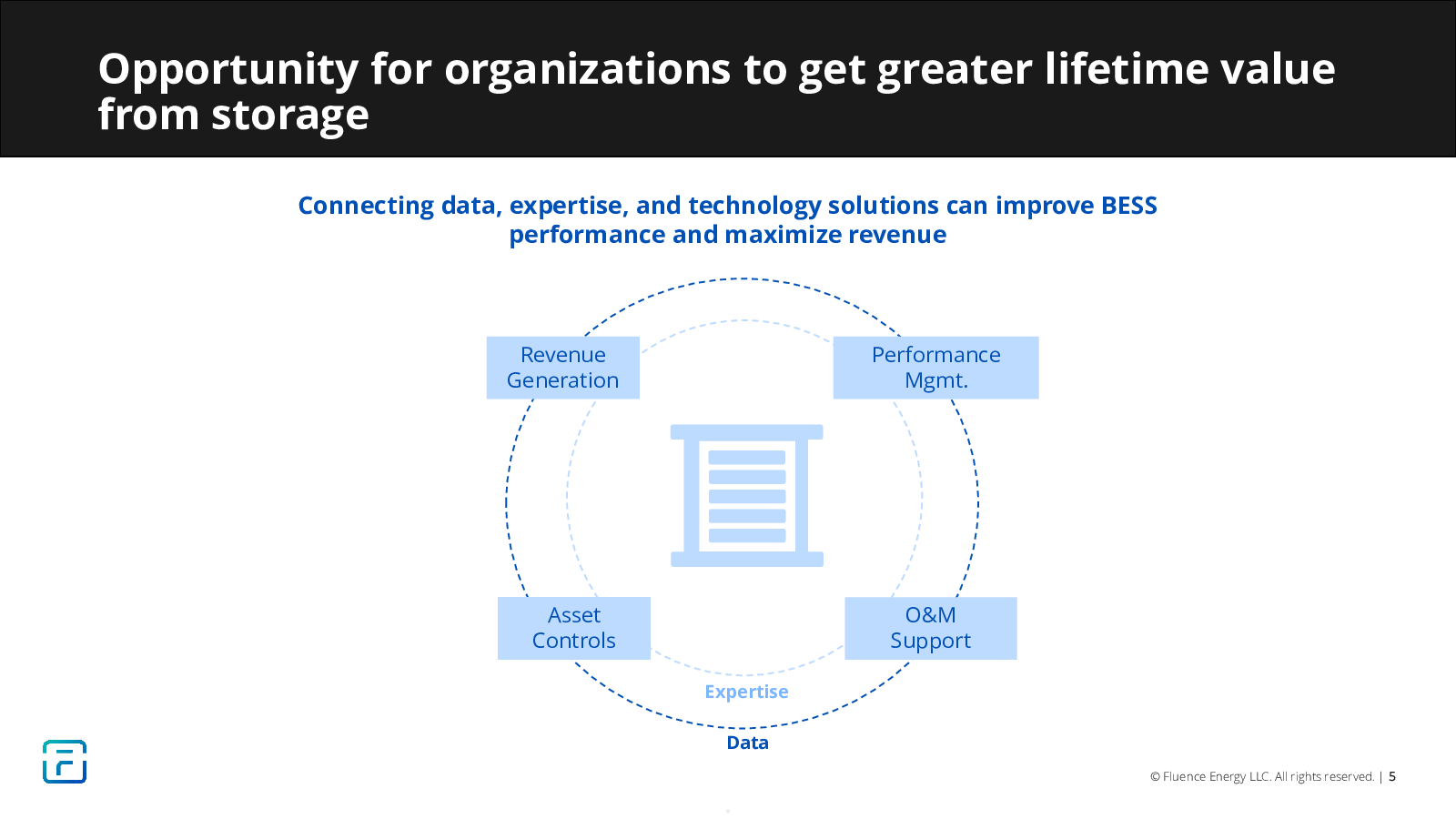 Opportunity for organizations to get greater lifetime value from storage

Connecting data, expertise, and technology solutions can improve BESS performance and maximize revenue

Revenue Generation

Performance Mgmt.

Asset Controls

O&M Support

Expertise

Data

© Fluence Energy LLC. All rights reserved. | 5